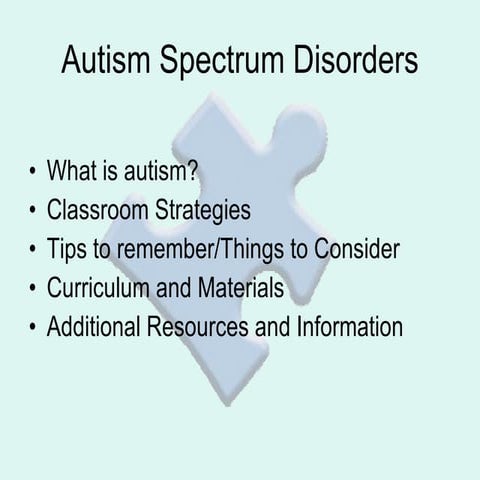 Autism Spectrum Disorders

• What is autism?
• Classroom Strategies
• Tips to remember/Things to Consider
• Curriculum and Materials
• Additional Resources and Information